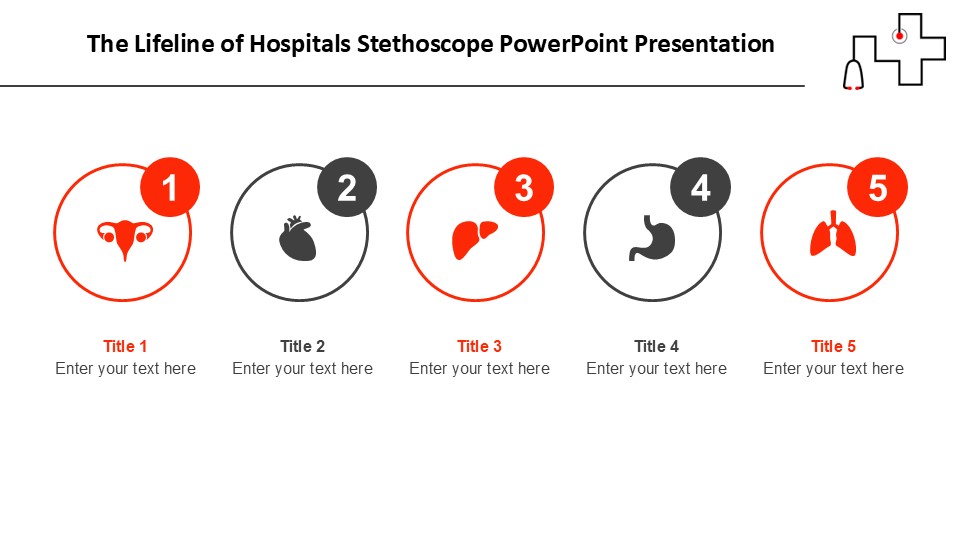 The Lifeline of Hospitals Stethoscope PowerPoint Presentation

1

2

3

4

5

Title 1
Enter your text here

Title 2
Enter your text here

Title 3
Enter your text here

Title 4
Enter your text here

Title 5
Enter your text here